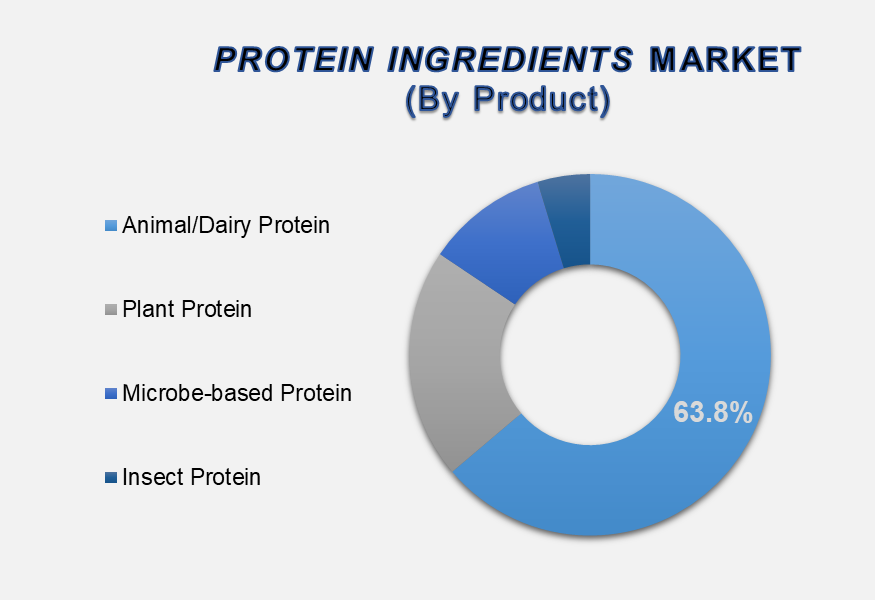 PROTEIN INGREDIENTS MARKET
(By Product)

Animal/Dairy Protein

Plant Protein

Microbe-based Protein

Insect Protein

63.8%